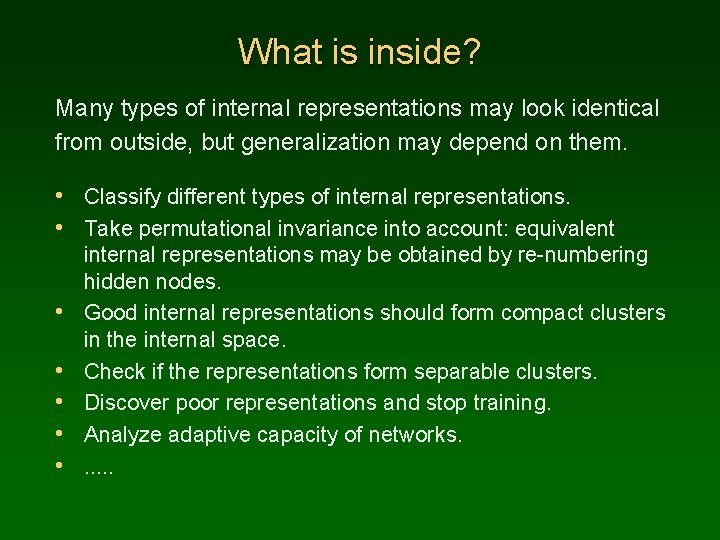 What is inside?

Many types of internal representations may look identical from outside, but generalization may depend on them.

• Classify different types of internal representations.
• Take permutational invariance into account: equivalent internal representations may be obtained by re-numbering hidden nodes.
• Good internal representations should form compact clusters in the internal space.
• Check if the representations form separable clusters.
• Discover poor representations and stop training.
• Analyze adaptive capacity of networks.
• .....